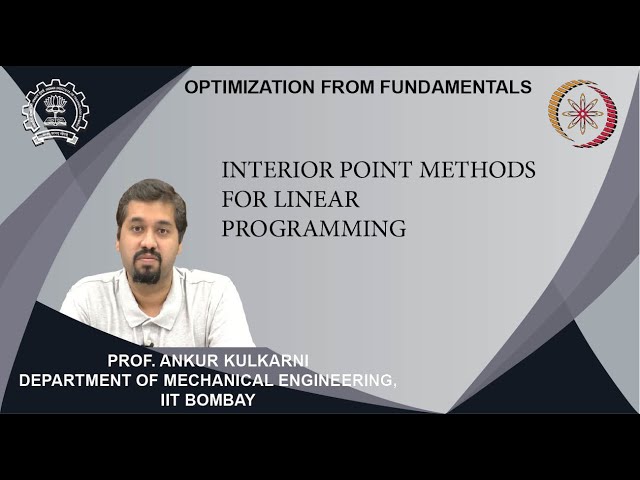 OPTIMIZATION FROM FUNDAMENTALS

INTERIOR POINT METHODS FOR LINEAR PROGRAMMING

PROF. ANKUR KULKARNI
DEPARTMENT OF MECHANICAL ENGINEERING,
IIT BOMBAY